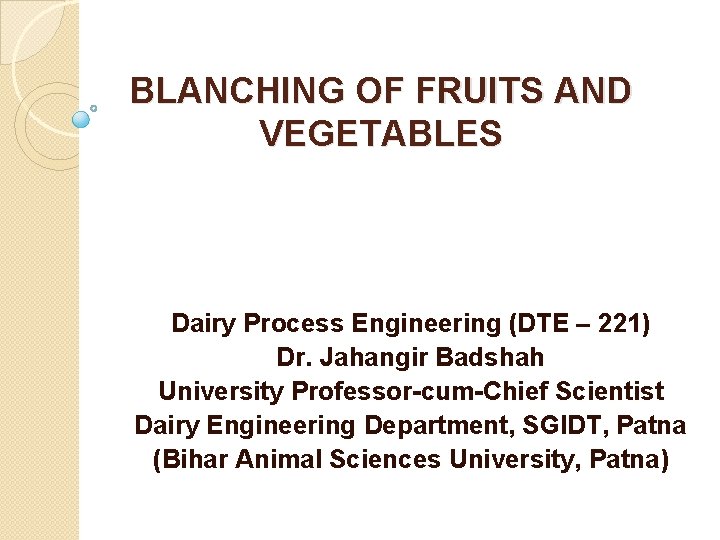 BLANCHING OF FRUITS AND VEGETABLES

Dairy Process Engineering (DTE – 221)
Dr. Jahangir Badshah
University Professor-cum-Chief Scientist
Dairy Engineering Department, SGIDT, Patna
(Bihar Animal Sciences University, Patna)